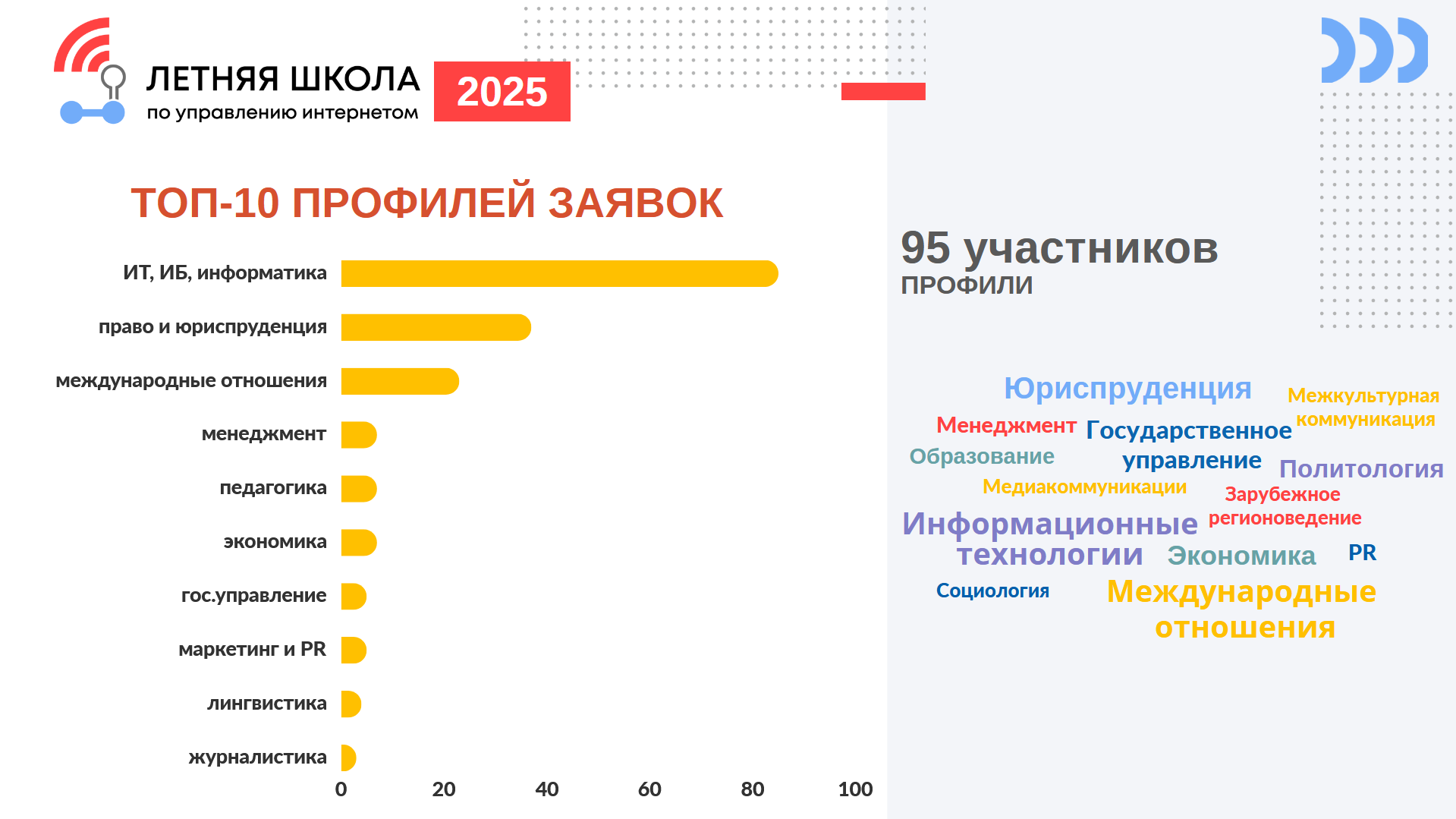 ЛЕТНЯЯ ШКОЛА
по управлению интернетом
2025

ТОП-10 ПРОФИЛЕЙ ЗАЯВОК

ИТ, ИБ, информатика
право и юриспруденция
международные отношения
менеджмент
педагогика
экономика
гос.управление
маркетинг и PR
лингвистика
журналистика

0
20
40
60
80
100

95 участников
ПРОФИЛИ

Юриспруденция
Межкультурная коммуникация
Менеджмент
Государственное управление
Образование
Политология
Медиакоммуникации
Зарубежное регионоведение
Информационные технологии
Экономика
PR
Социология
Международные отношения